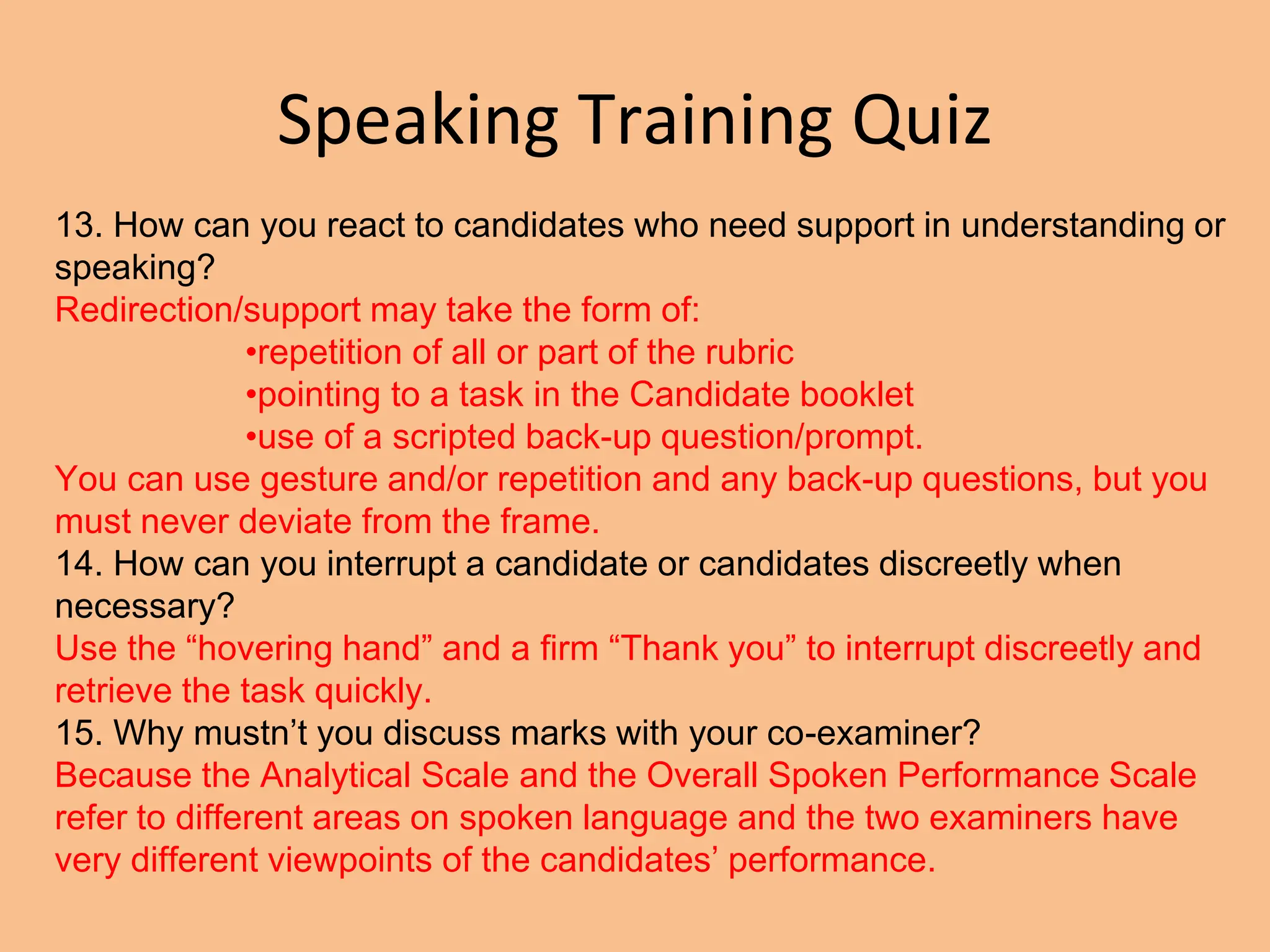 Speaking Training Quiz

13. How can you react to candidates who need support in understanding or speaking?
Redirection/support may take the form of:
•repetition of all or part of the rubric
•pointing to a task in the Candidate booklet
•use of a scripted back-up question/prompt.
You can use gesture and/or repetition and any back-up questions, but you must never deviate from the frame.
14. How can you interrupt a candidate or candidates discreetly when necessary?
Use the “hovering hand” and a firm “Thank you” to interrupt discreetly and retrieve the task quickly.
15. Why mustn’t you discuss marks with your co-examiner?
Because the Analytical Scale and the Overall Spoken Performance Scale refer to different areas on spoken language and the two examiners have very different viewpoints of the candidates’ performance.